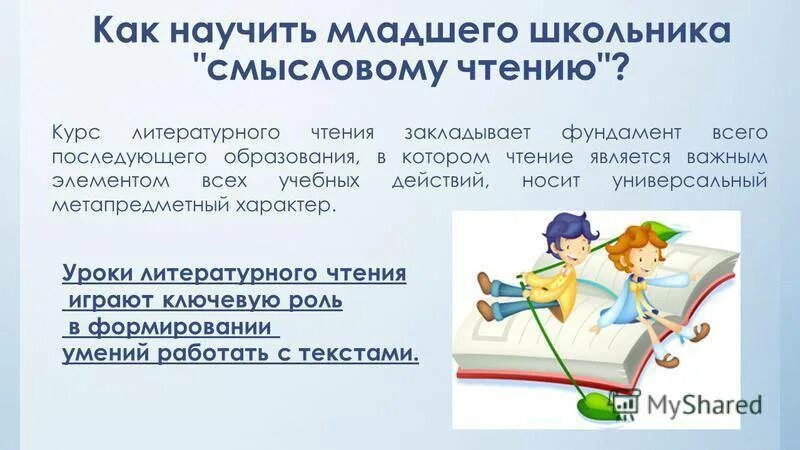 Как научить младшего школьника "смысловому чтению"?

Курс литературного чтения закладывает фундамент всего последующего образования, в котором чтение является важным элементом всех учебных действий, носит универсальный метапредметный характер.

Уроки литературного чтения играют ключевую роль в формировании умений работать с текстами.

MyShared